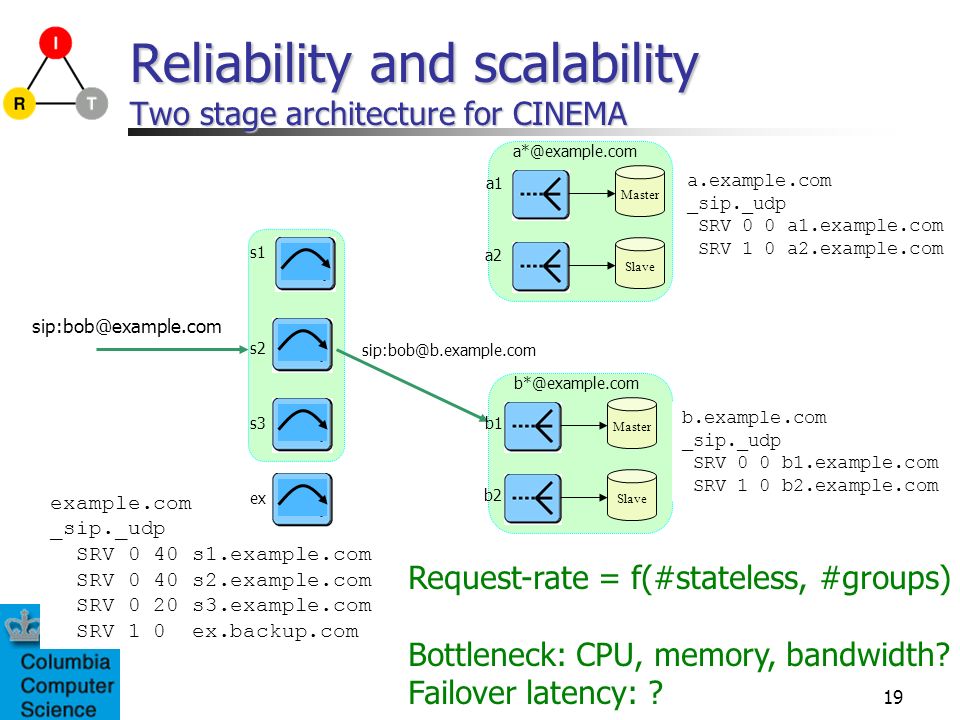 I
R
T

Reliability and scalability
Two stage architecture for CINEMA

a*@example.com
a1
Master
a2
Slave

a.example.com
_sip._udp
SRV 0 0 a1.example.com
SRV 1 0 a2.example.com

s1
s2
s3
ex

sip:bob@example.com

sip:bob@b.example.com

b*@example.com
b1
Master
b2
Slave

b.example.com
_sip._udp
SRV 0 0 b1.example.com
SRV 1 0 b2.example.com

example.com
_sip._udp
SRV 0 40 s1.example.com
SRV 0 40 s2.example.com
SRV 0 20 s3.example.com
SRV 1 0 ex.backup.com

Request-rate = f(#stateless, #groups)

Bottleneck: CPU, memory, bandwidth?
Failover latency: ?

Columbia
Computer
Science

19